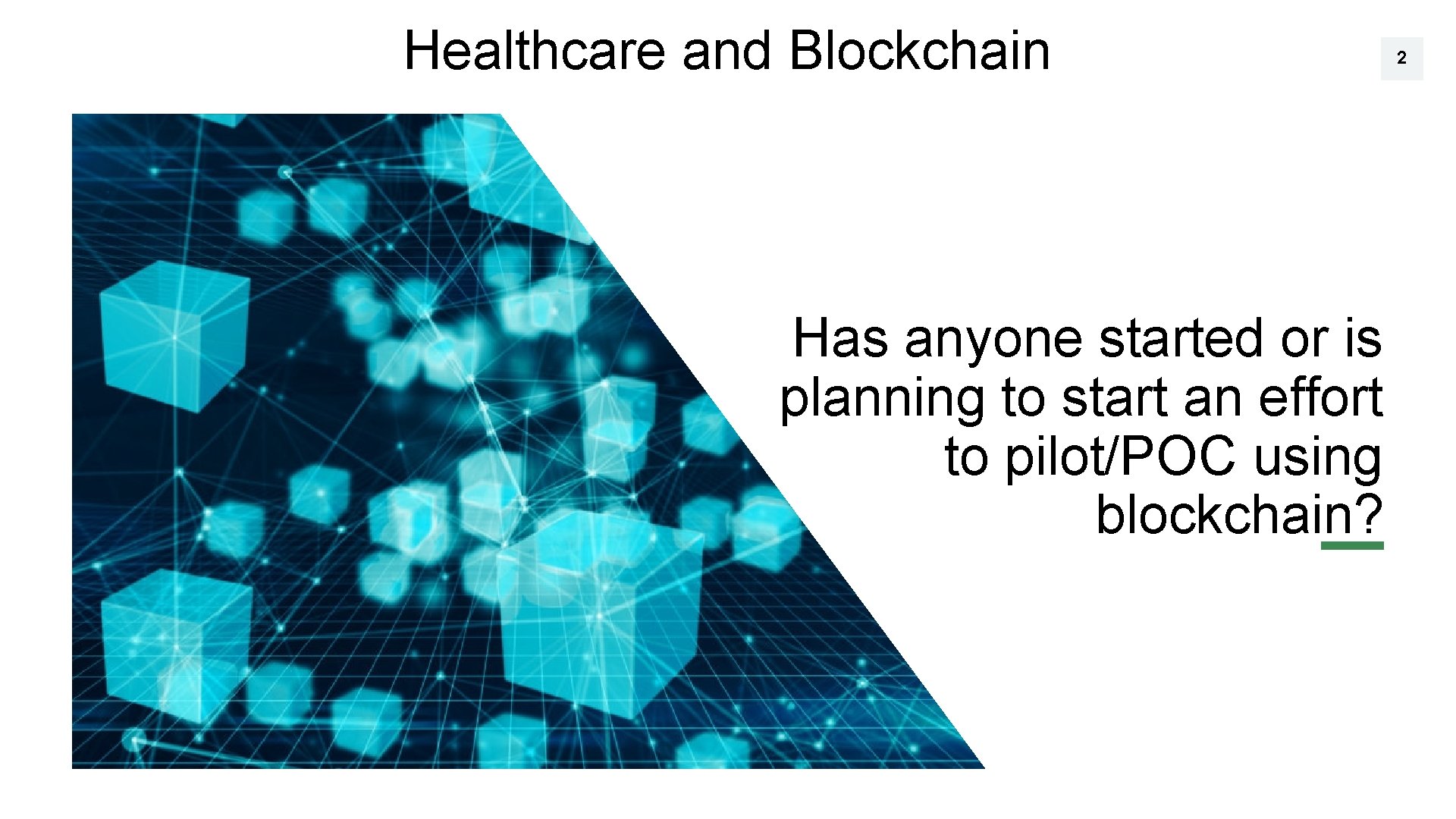 Healthcare and Blockchain

2

Has anyone started or is planning to start an effort to pilot/POC using blockchain?